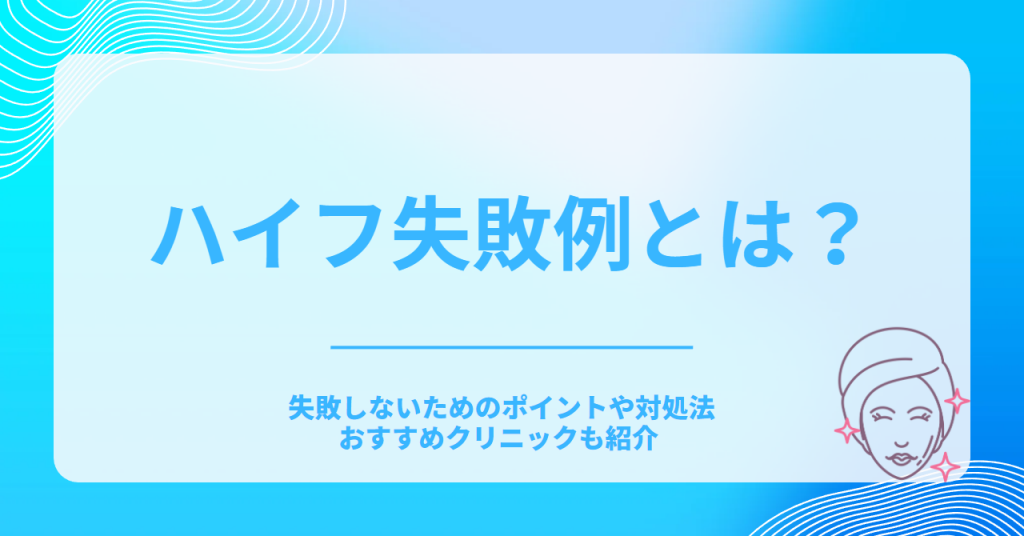 ハイフ失敗例とは？

失敗しないためのポイントや対処法
おすすめクリニックも紹介